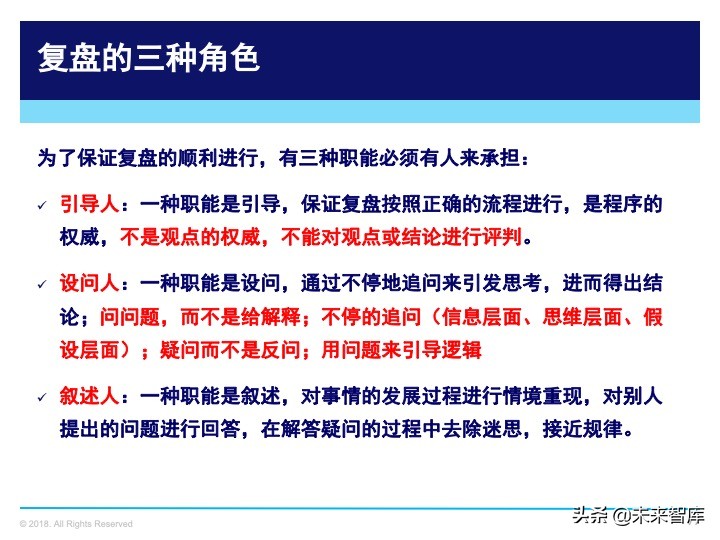 复盘的三种角色

为了保证复盘的顺利进行，有三种职能必须有人来承担：

✓ 引导人：一种职能是引导，保证复盘按照正确的流程进行，是程序的权威，不是观点的权威，不能对观点或结论进行评判。

✓ 设问人：一种职能是设问，通过不停地追问来引发思考，进而得出结论；问问题，而不是给解释；不停的追问（信息层面、思维层面、假设层面）；疑问而不是反问；用问题来引导逻辑

✓ 叙述人：一种职能是叙述，对事情的发展过程进行情境重现，对别人提出的问题进行回答，在解答疑问的过程中去除迷思，接近规律。

© 2018. All Rights Reserved

头条 @未来智库